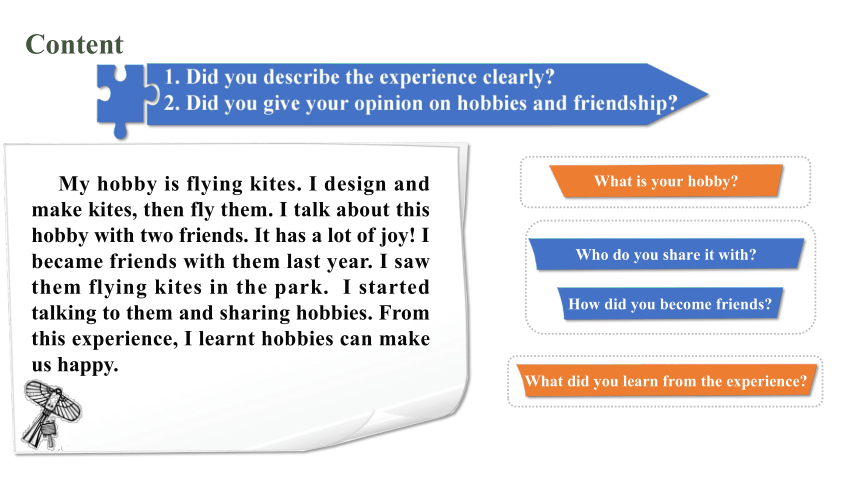 Content

1. Did you describe the experience clearly?
2. Did you give your opinion on hobbies and friendship?

My hobby is flying kites. I design and make kites, then fly them. I talk about this hobby with two friends. It has a lot of joy! I became friends with them last year. I saw them flying kites in the park. I started talking to them and sharing hobbies. From this experience, I learnt hobbies can make us happy.

What is your hobby?

Who do you share it with?

How did you become friends?

What did you learn from the experience?